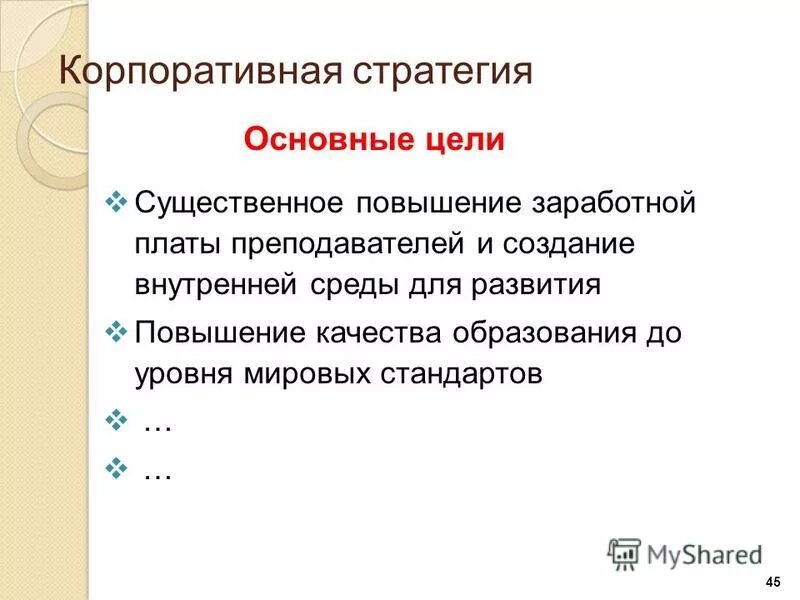 Корпоративная стратегия

Основные цели

❖ Существенное повышение заработной платы преподавателей и создание внутренней среды для развития

❖ Повышение качества образования до уровня мировых стандартов

❖ …

❖ …

MyShared

45